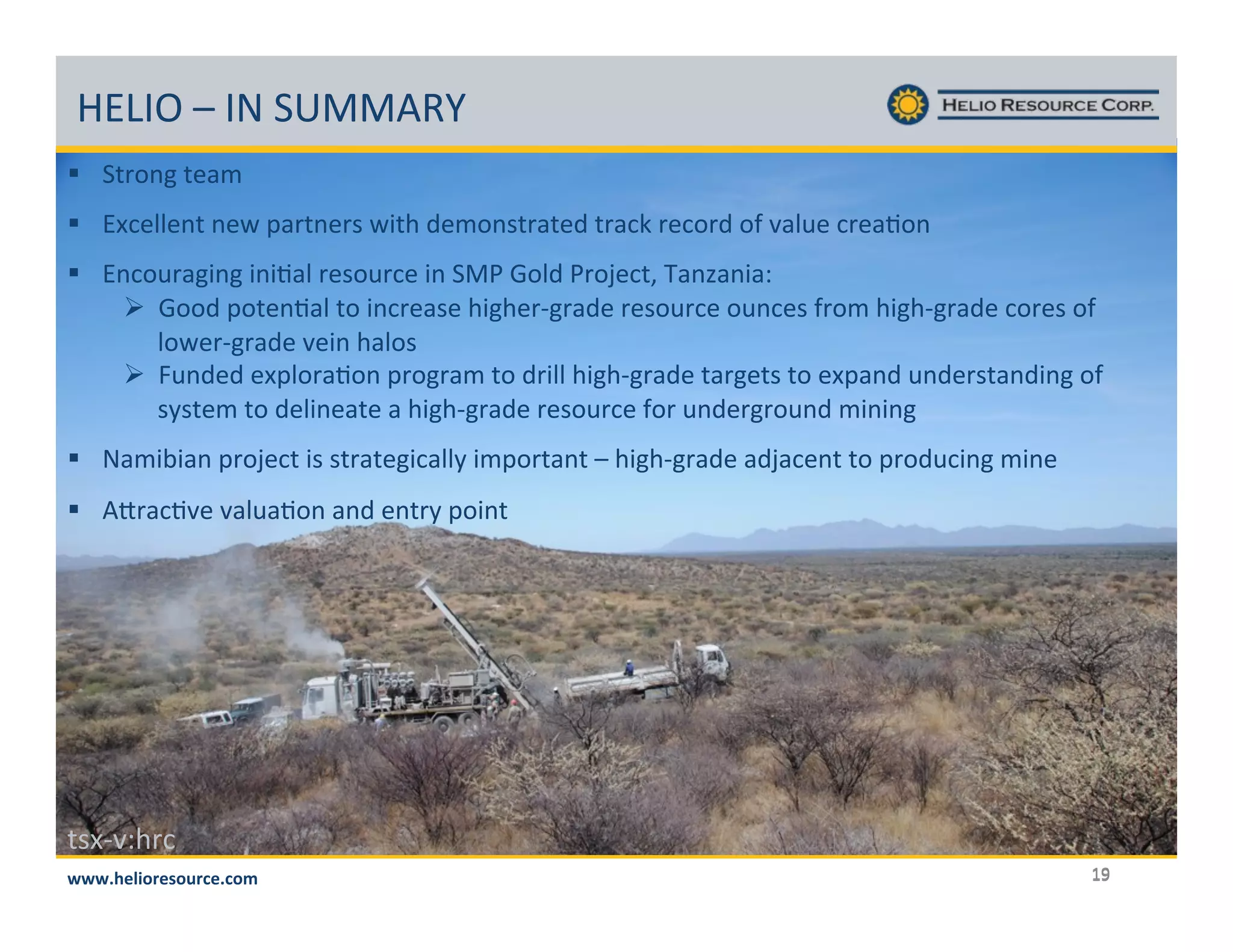 HELIO – IN SUMMARY

HELIO RESOURCE CORP.

▪ Strong team

▪ Excellent new partners with demonstrated track record of value creation

▪ Encouraging initial resource in SMP Gold Project, Tanzania:

➢ Good potential to increase higher-grade resource ounces from high-grade cores of lower-grade vein halos

➢ Funded exploration program to drill high-grade targets to expand understanding of system to delineate a high-grade resource for underground mining

▪ Namibian project is strategically important – high-grade adjacent to producing mine

▪ Attractive valuation and entry point

tsx-v:hrc

www.helioresource.com

19